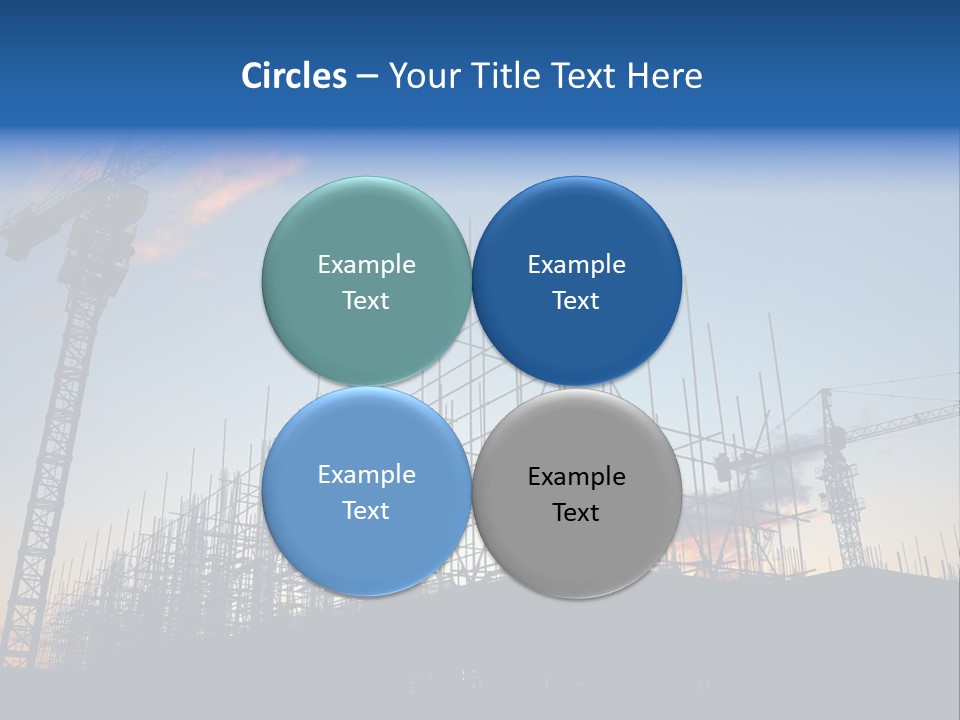 Circles – Your Title Text Here

Example Text

Example Text

Example Text

Example Text